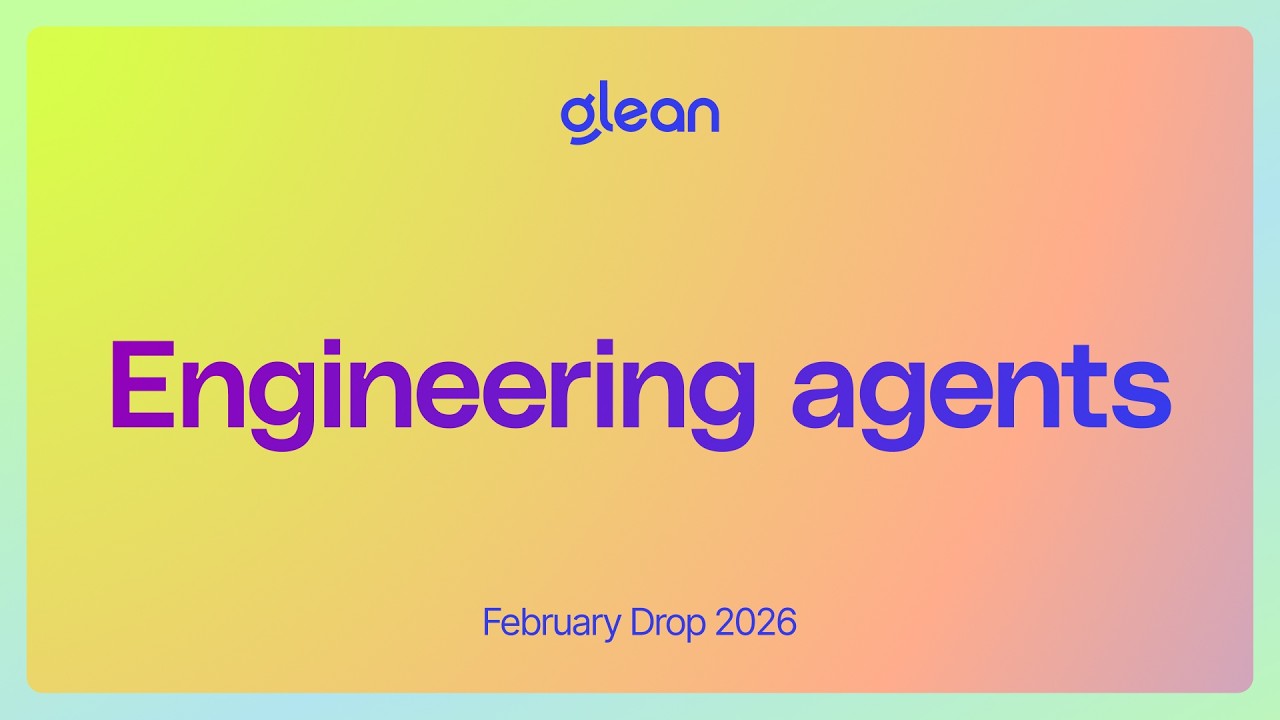 glean

Engineering agents

February Drop 2026